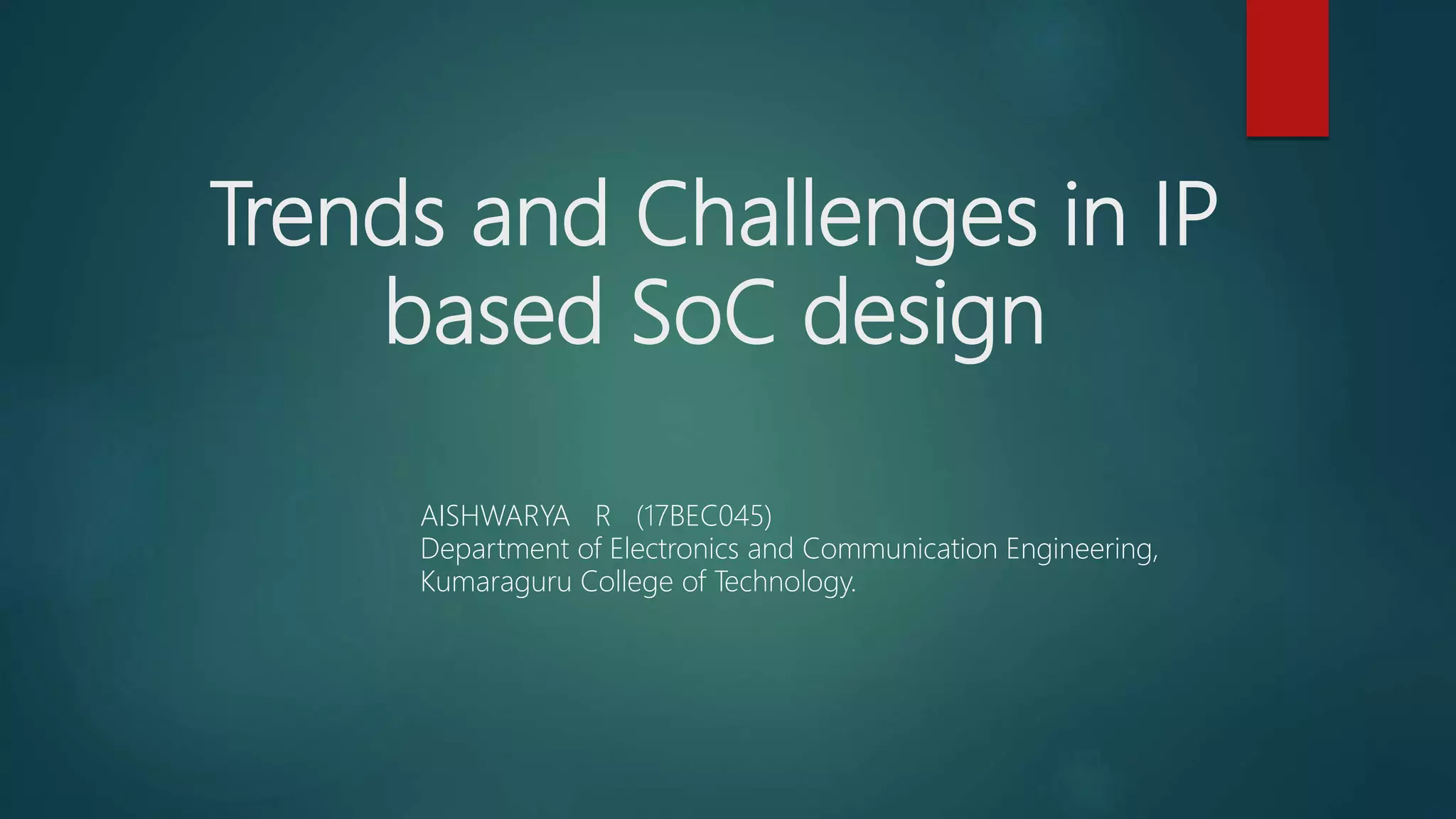 Trends and Challenges in IP based SoC design

AISHWARYA R (17BEC045)
Department of Electronics and Communication Engineering,
Kumaraguru College of Technology.